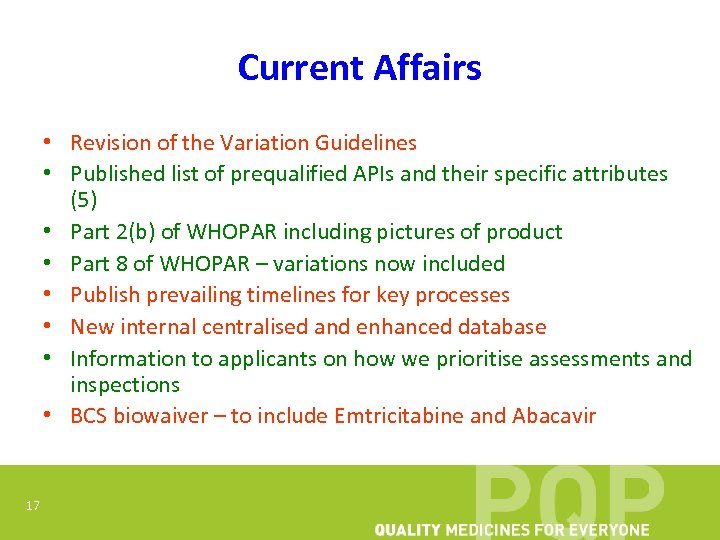 Current Affairs

• Revision of the Variation Guidelines
• Published list of prequalified APIs and their specific attributes (5)
• Part 2(b) of WHOPAR including pictures of product
• Part 8 of WHOPAR – variations now included
• Publish prevailing timelines for key processes
• New internal centralised and enhanced database
• Information to applicants on how we prioritise assessments and inspections
• BCS biowaiver – to include Emtricitabine and Abacavir

17

PQP

QUALITY MEDICINES FOR EVERYONE